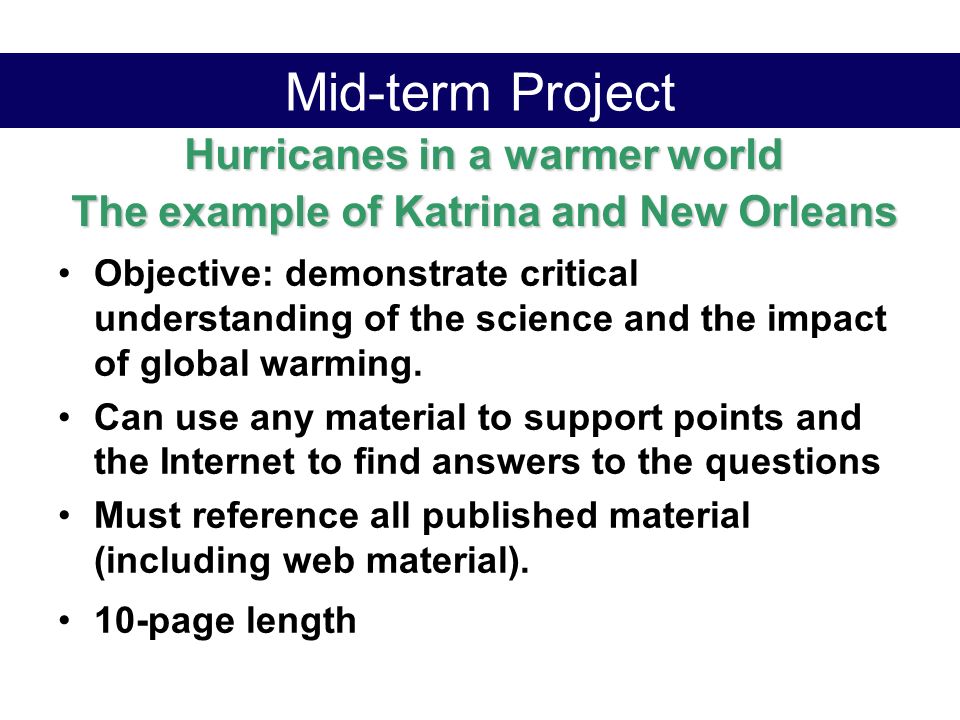 Mid-term Project

Hurricanes in a warmer world
The example of Katrina and New Orleans

• Objective: demonstrate critical understanding of the science and the impact of global warming.
• Can use any material to support points and the Internet to find answers to the questions
• Must reference all published material (including web material).
• 10-page length